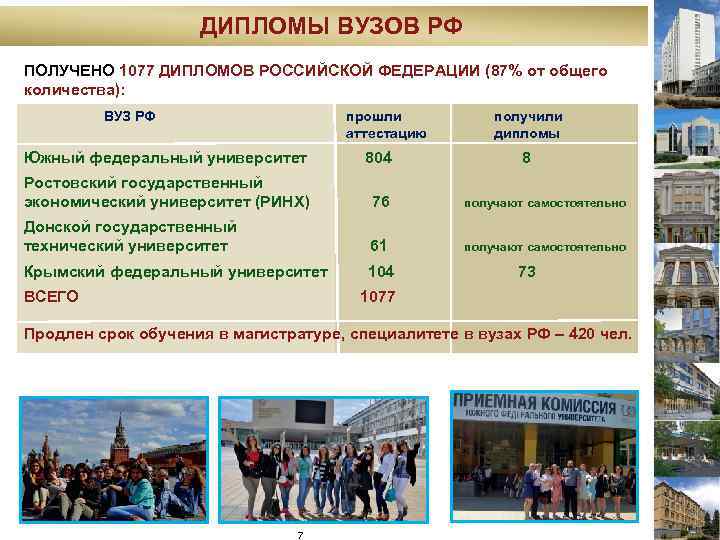 ДИПЛОМЫ ВУЗОВ РФ

ПОЛУЧЕНО 1077 ДИПЛОМОВ РОССИЙСКОЙ ФЕДЕРАЦИИ (87% от общего количества):

| ВУЗ РФ | прошли аттестацию | получили дипломы |
|---|---|---|
| Южный федеральный университет | 804 | 8 |
| Ростовский государственный экономический университет (РИНХ) | 76 | получают самостоятельно |
| Донской государственный технический университет | 61 | получают самостоятельно |
| Крымский федеральный университет | 104 | 73 |
| ВСЕГО | 1077 | |

Продлен срок обучения в магистратуре, специалитете в вузах РФ – 420 чел.

ПРИЕМНАЯ КОМИССИЯ
ЮЖНОГО ФЕДЕРАЛЬНОГО УНИВЕРСИТЕТА

7